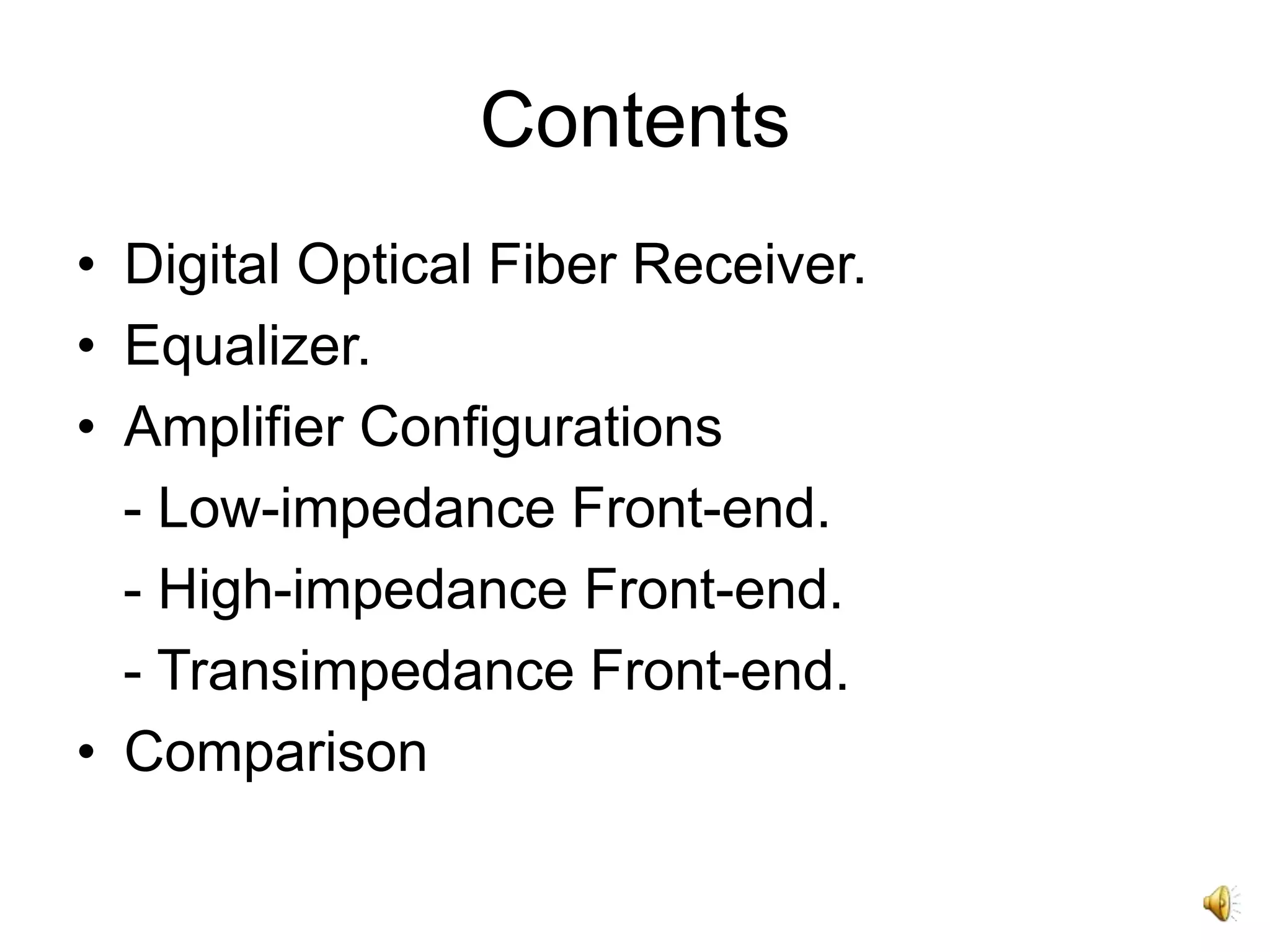 Contents

• Digital Optical Fiber Receiver.
• Equalizer.
• Amplifier Configurations
- Low-impedance Front-end.
- High-impedance Front-end.
- Transimpedance Front-end.
• Comparison